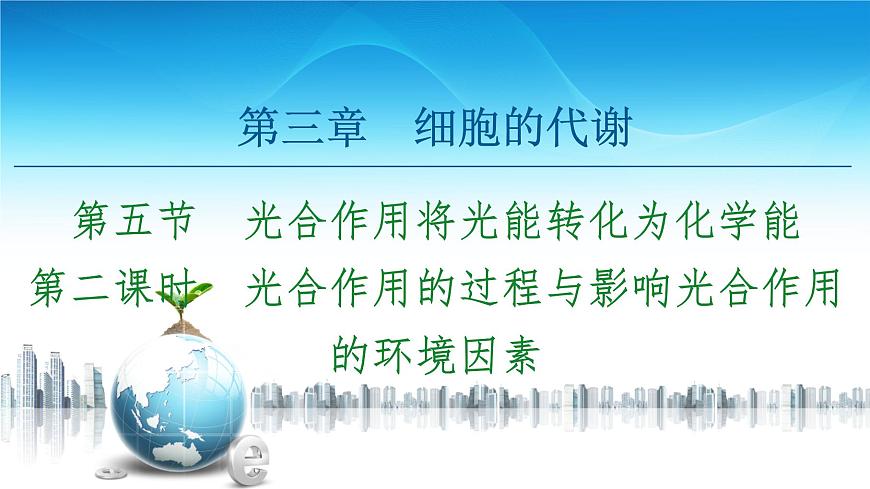 第三章　细胞的代谢

第五节　光合作用将光能转化为化学能
第二课时　光合作用的过程与影响光合作用的环境因素